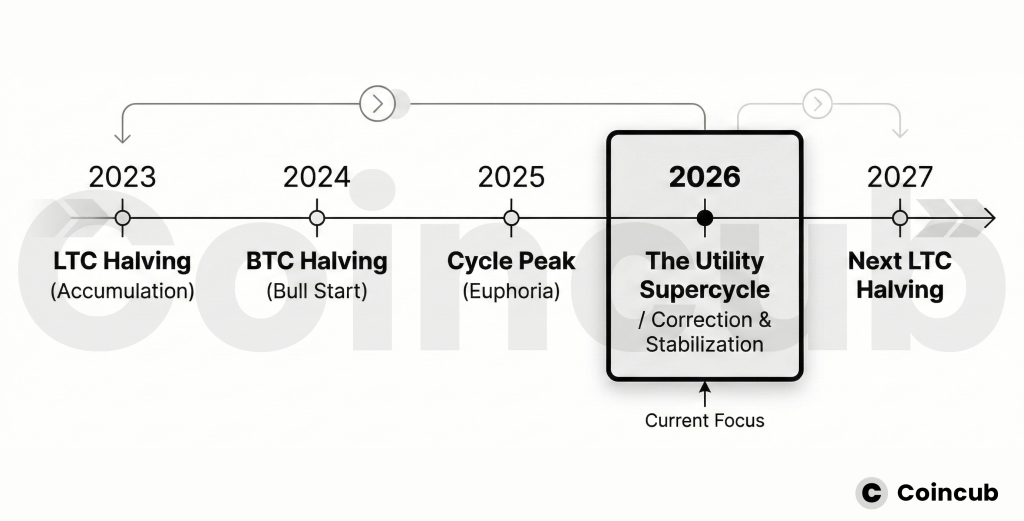 2023
LTC Halving
(Accumulation)

2024
BTC Halving
(Bull Start)

2025
Cycle Peak
(Euphoria)

2026
The Utility Supercycle
/ Correction & Stabilization

Current Focus

2027
Next LTC Halving

Coincub

Coincub